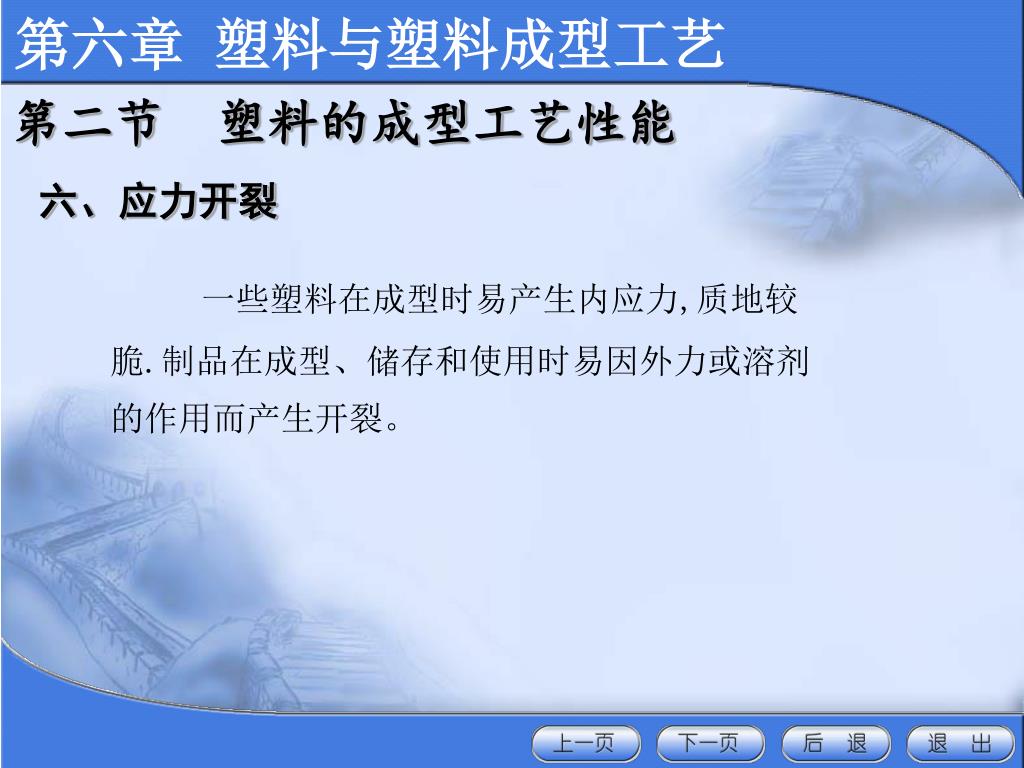 第六章 塑料与塑料成型工艺

第二节 塑料的成型工艺性能

六、应力开裂

一些塑料在成型时易产生内应力,质地较脆.制品在成型、储存和使用时易因外力或溶剂的作用而产生开裂。

上一页 下一页 后 退 退 出